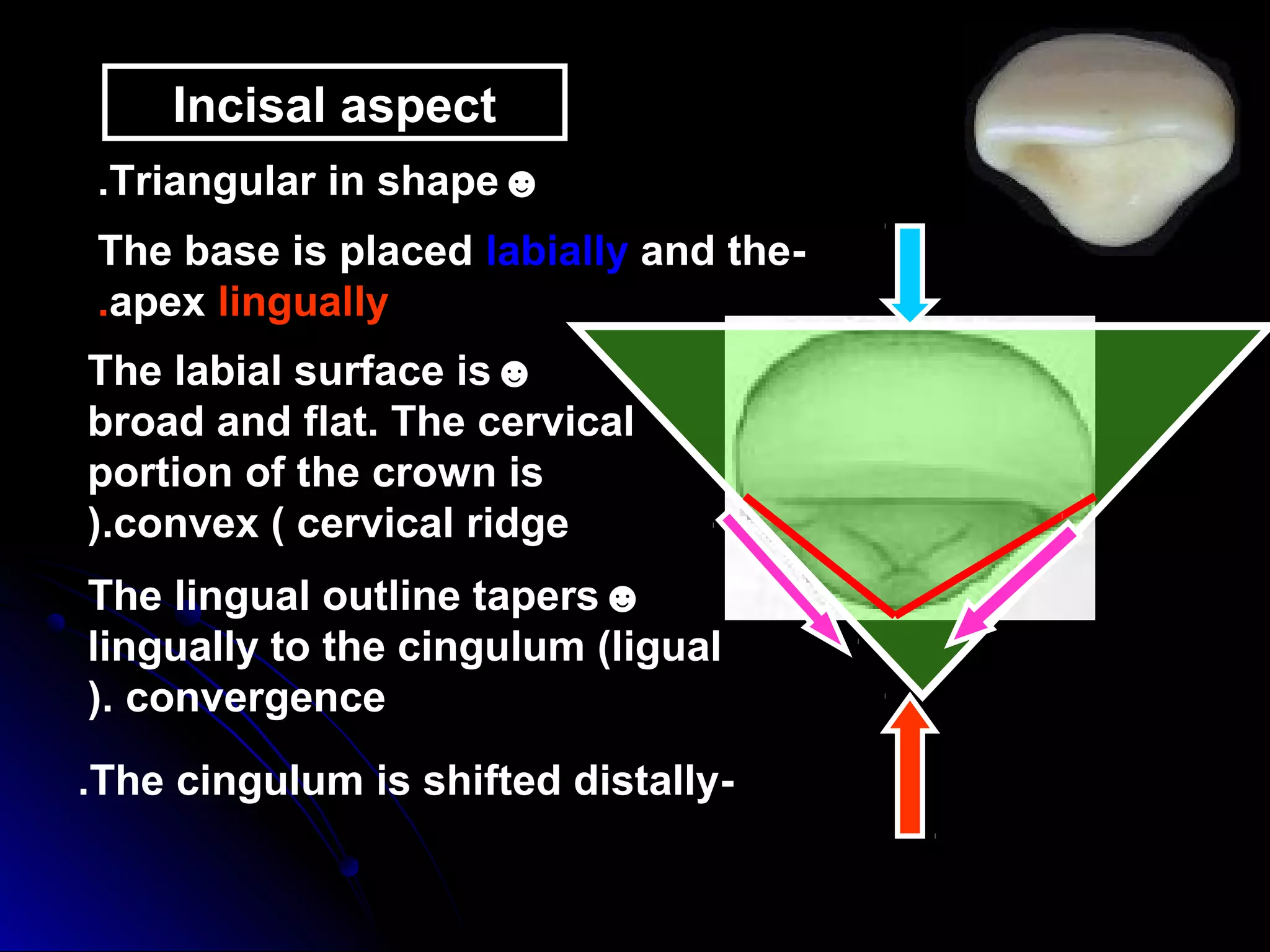 Incisal aspect

.Triangular in shape ☻

The base is placed labially and the- .apex lingually

The labial surface is ☻ broad and flat. The cervical portion of the crown is ).convex ( cervical ridge

The lingual outline tapers ☻ lingually to the cingulum (ligual ). convergence

.The cingulum is shifted distally-